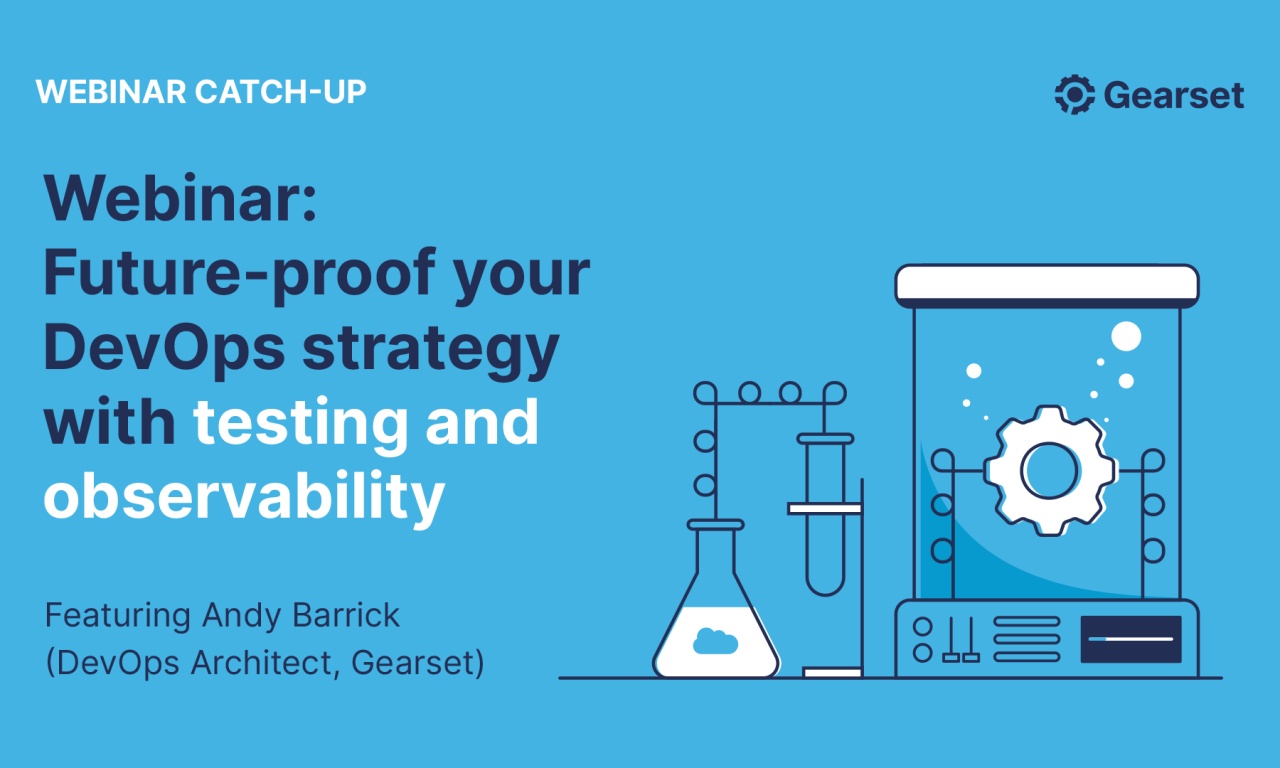 WEBINAR CATCH-UP

Gearset

Webinar: Future-proof your DevOps strategy with testing and observability

Featuring Andy Barrick (DevOps Architect, Gearset)